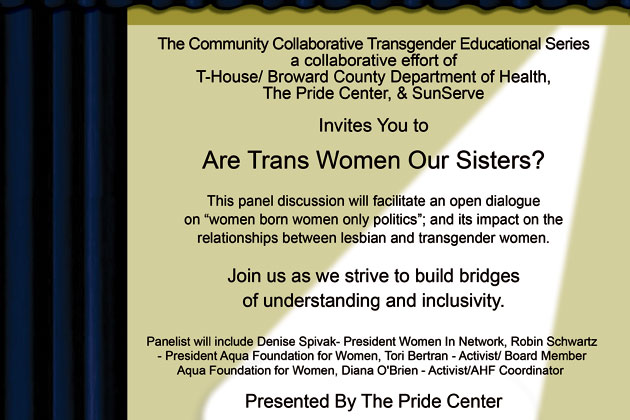 The Community Collaborative Transgender Educational Series
a collaborative effort of
T-House/ Broward County Department of Health,
The Pride Center, & SunServe

Invites You to

Are Trans Women Our Sisters?

This panel discussion will facilitate an open dialogue on “women born women only politics”; and its impact on the relationships between lesbian and transgender women.

Join us as we strive to build bridges of understanding and inclusivity.

Panelist will include Denise Spivak- President Women In Network, Robin Schwartz - President Aqua Foundation for Women, Tori Bertran - Activist/ Board Member Aqua Foundation for Women, Diana O'Brien - Activist/AHF Coordinator

Presented By The Pride Center